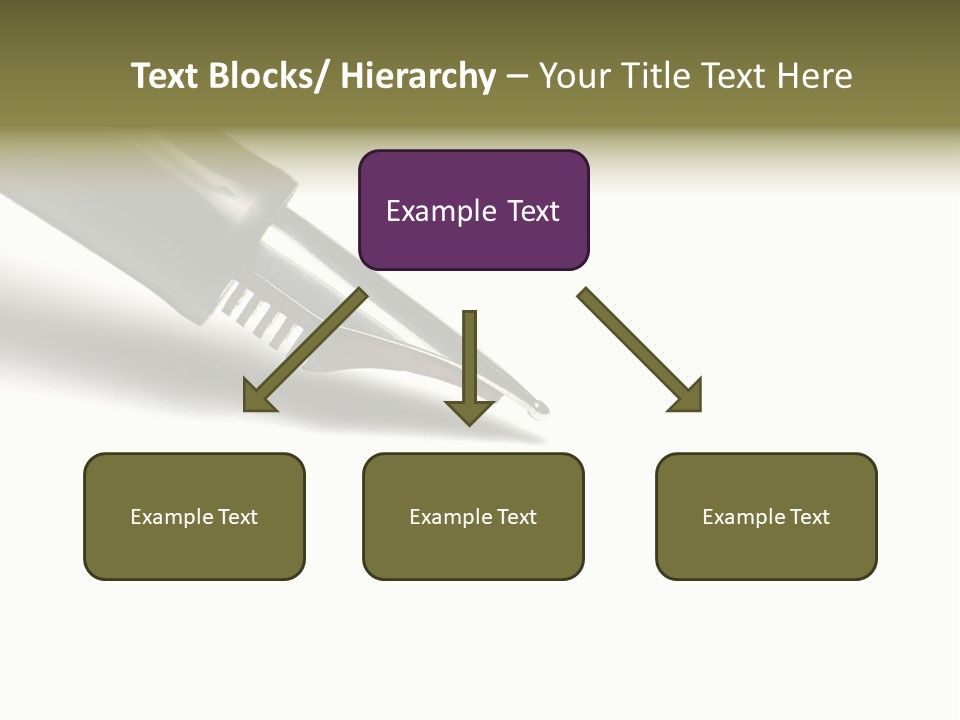 Text Blocks/ Hierarchy – Your Title Text Here

Example Text

Example Text

Example Text

Example Text